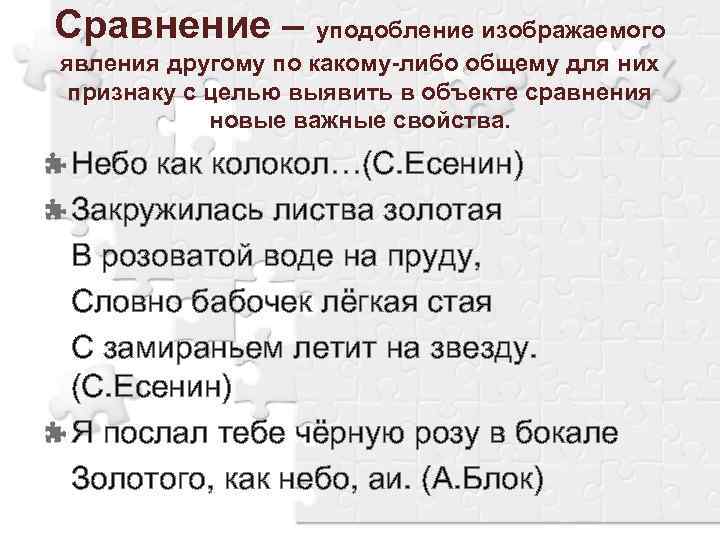 Сравнение – уподобление изображаемого явления другому по какому-либо общему для них признаку с целью выявить в объекте сравнения новые важные свойства.

Небо как колокол…(С.Есенин)

Закружилась листва золотая
В розоватой воде на пруду,
Словно бабочек лёгкая стая
С замираньем летит на звезду.
(С.Есенин)

Я послал тебе чёрную розу в бокале
Золотого, как небо, аи. (А.Блок)